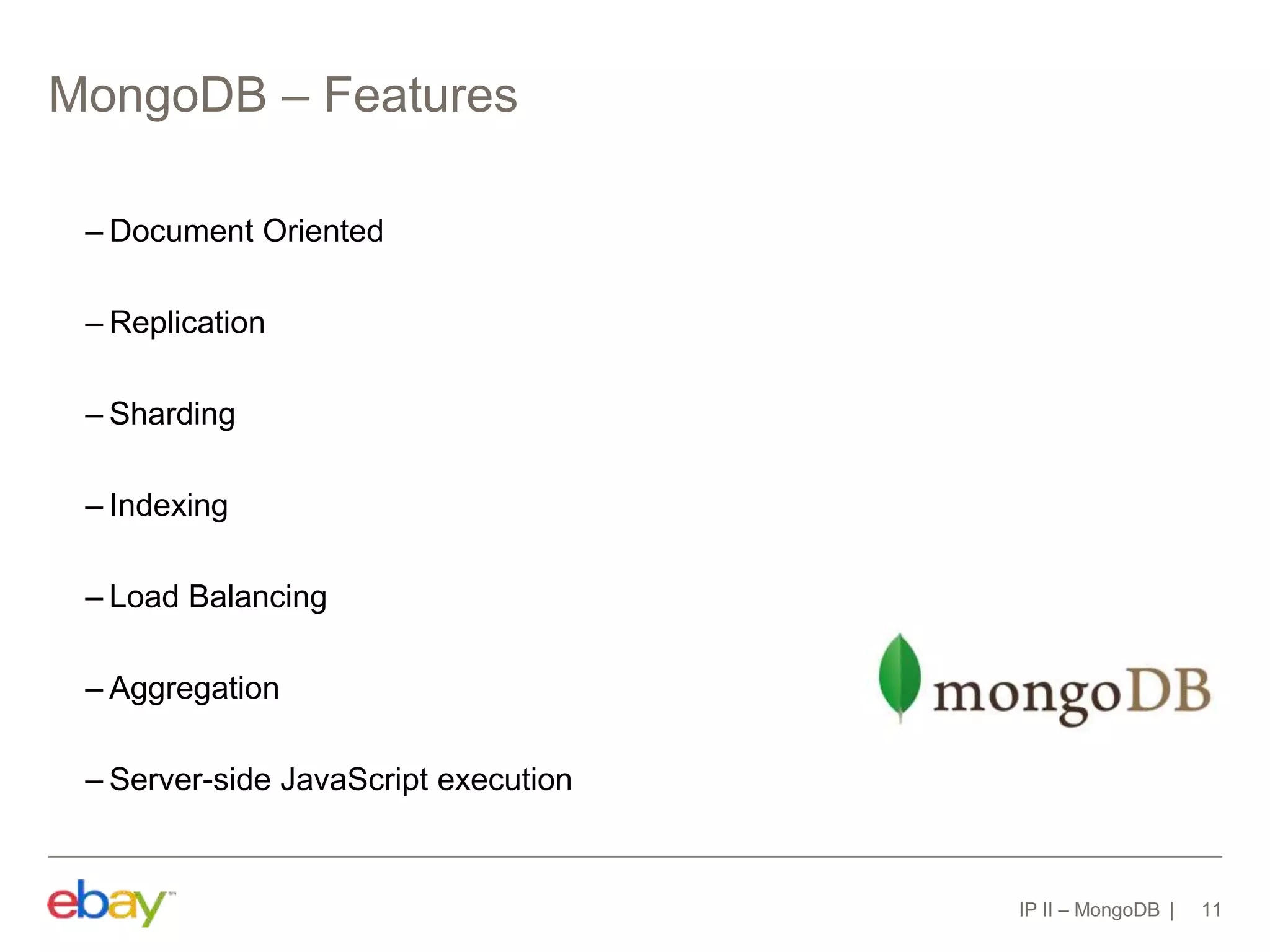 MongoDB – Features

– Document Oriented

– Replication

– Sharding

– Indexing

– Load Balancing

– Aggregation

– Server-side JavaScript execution

mongoDB

ebay™

IP II – MongoDB | 11